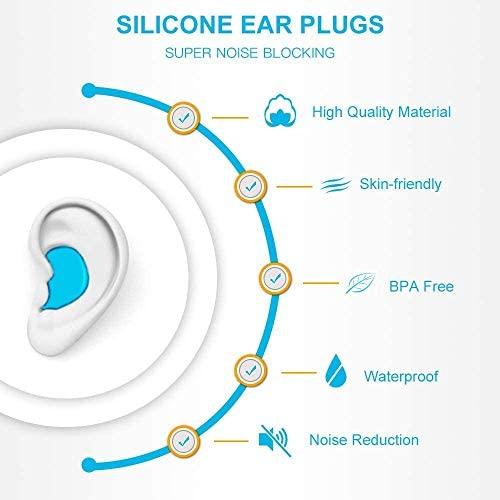 SILICONE EAR PLUGS

SUPER NOISE BLOCKING

High Quality Material

Skin-friendly

BPA Free

Waterproof

Noise Reduction